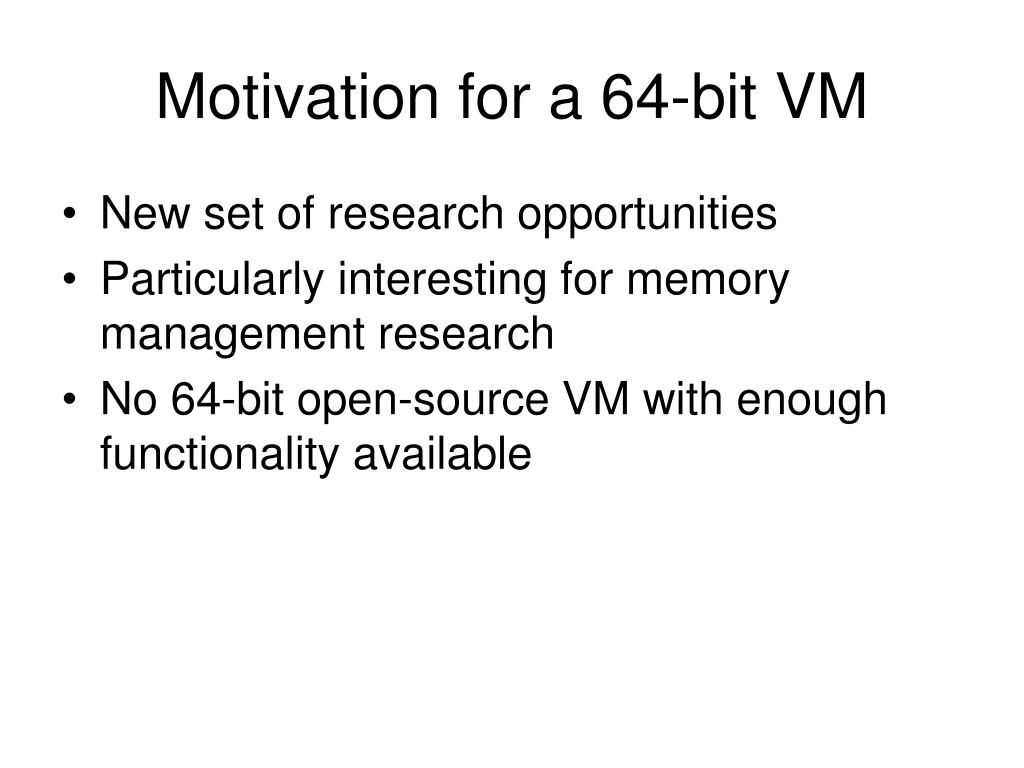 Motivation for a 64-bit VM

• New set of research opportunities
• Particularly interesting for memory management research
• No 64-bit open-source VM with enough functionality available